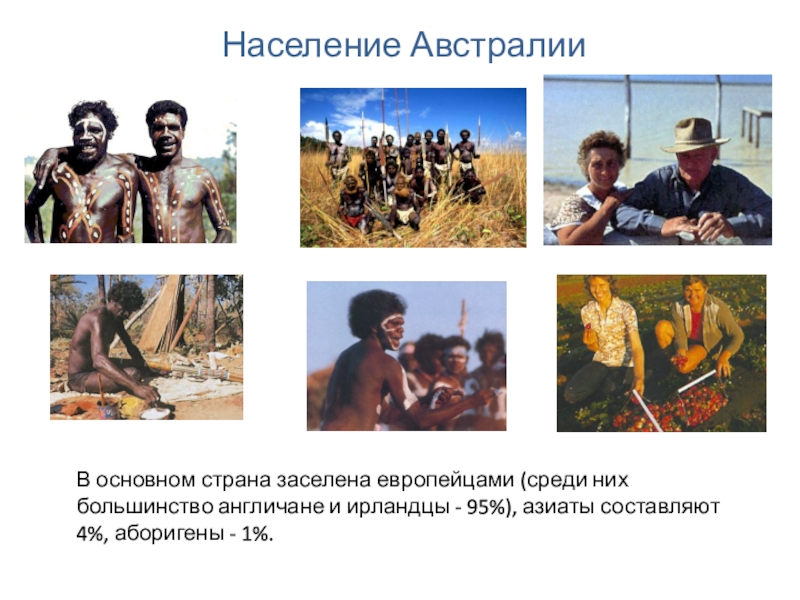 Население Австралии

В основном страна заселена европейцами (среди них большинство англичане и ирландцы - 95%), азиаты составляют 4%, аборигены - 1%.